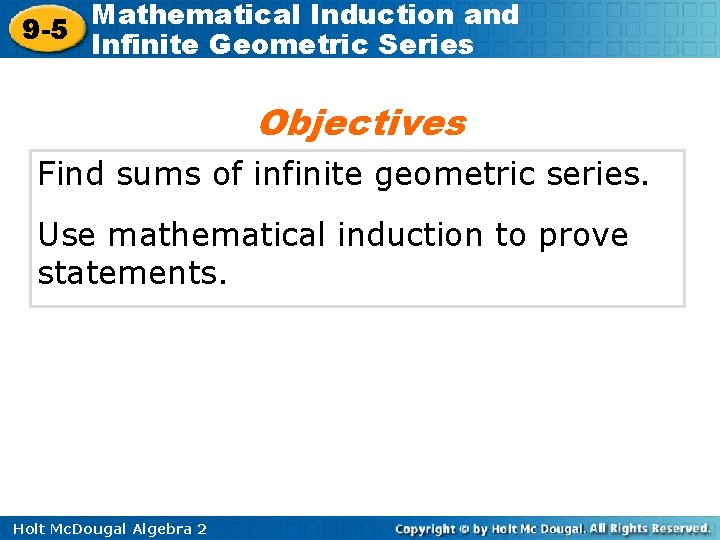 9-5 Mathematical Induction and Infinite Geometric Series

Objectives

Find sums of infinite geometric series.

Use mathematical induction to prove statements.

Holt McDougal Algebra 2

Copyright © by Holt Mc Dougal. All Rights Reserved.